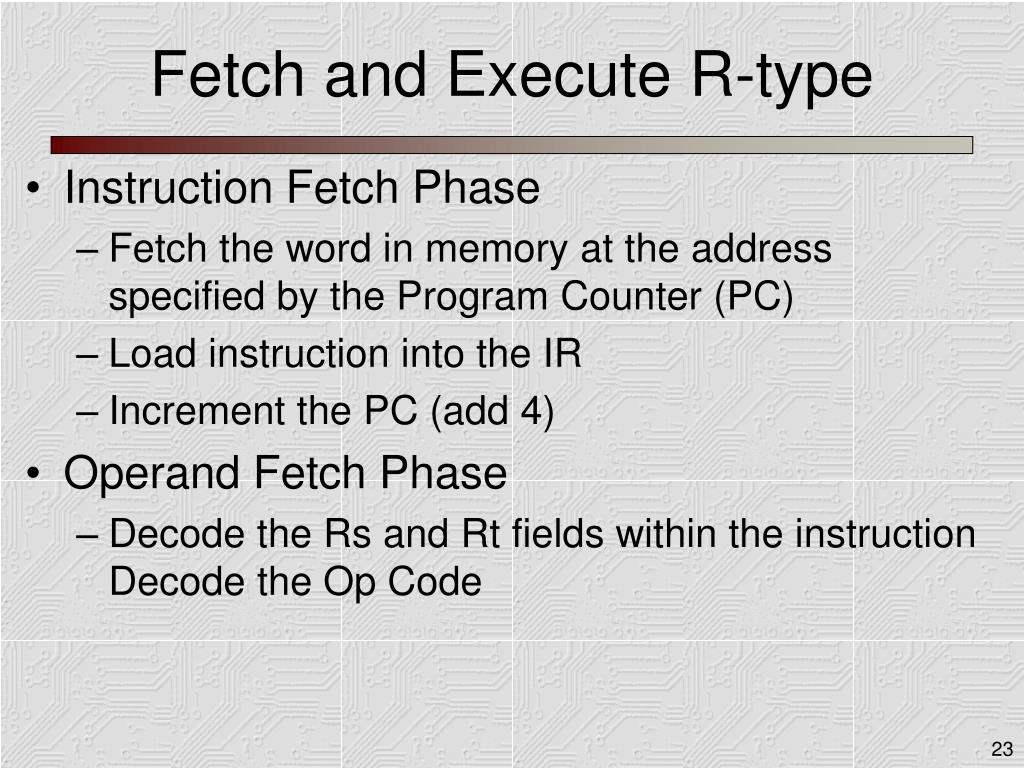 Fetch and Execute R-type

• Instruction Fetch Phase
– Fetch the word in memory at the address specified by the Program Counter (PC)
– Load instruction into the IR
– Increment the PC (add 4)
• Operand Fetch Phase
– Decode the Rs and Rt fields within the instruction Decode the Op Code

23